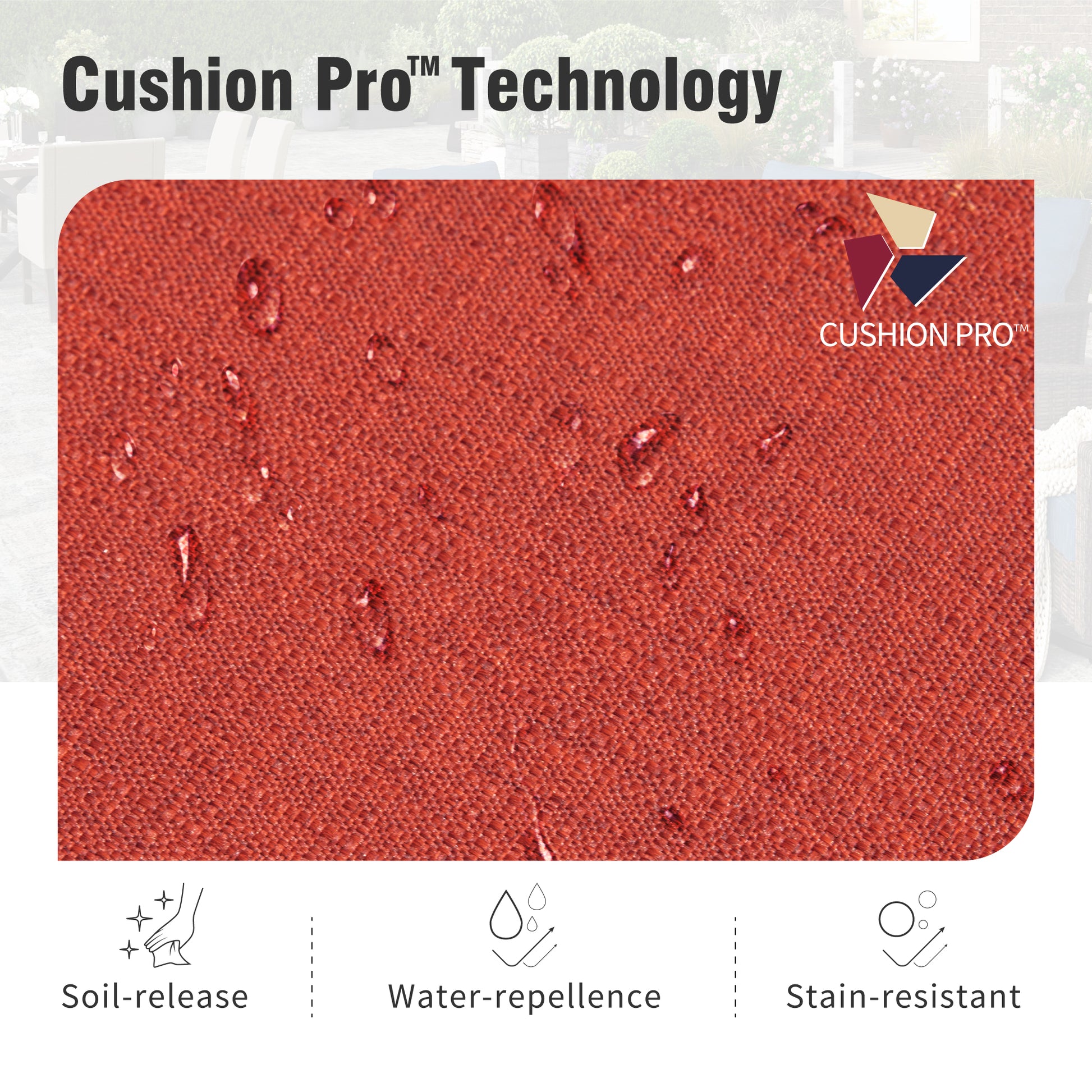 Cushion Pro™ Technology

CUSHION PRO™

Soil-release

Water-repellence

Stain-resistant